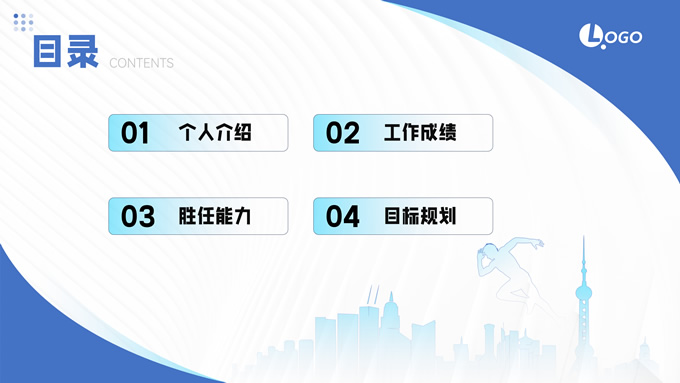 目录 CONTENTS

LOGO

01 个人介绍

02 工作成绩

03 胜任能力

04 目标规划